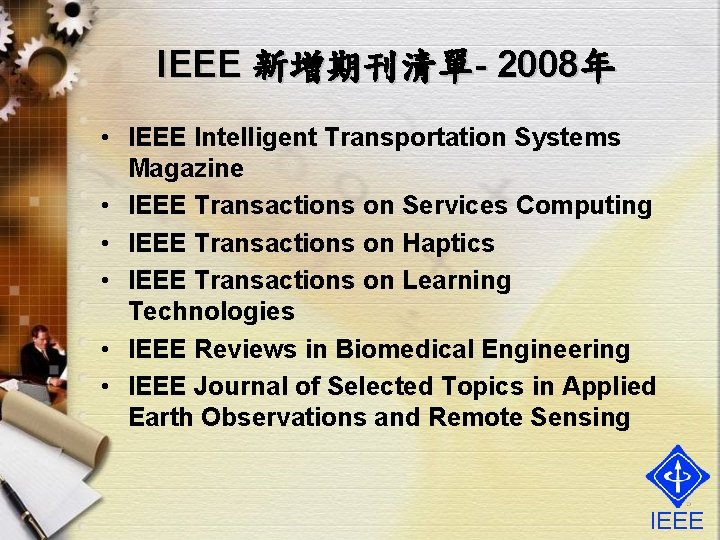 IEEE 新增期刊清單- 2008年

• IEEE Intelligent Transportation Systems Magazine
• IEEE Transactions on Services Computing
• IEEE Transactions on Haptics
• IEEE Transactions on Learning Technologies
• IEEE Reviews in Biomedical Engineering
• IEEE Journal of Selected Topics in Applied Earth Observations and Remote Sensing

IEEE